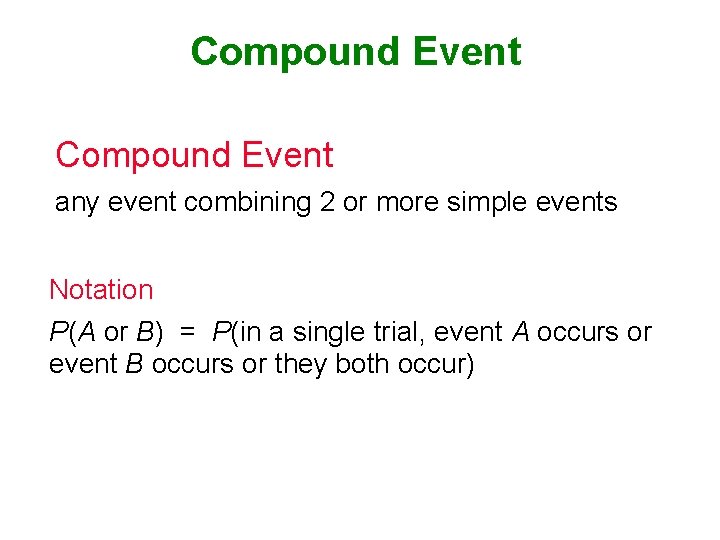 Compound Event

Compound Event

any event combining 2 or more simple events

Notation

$P(A \text{ or } B) = P(\text{in a single trial, event } A \text{ occurs or event } B \text{ occurs or they both occur})$